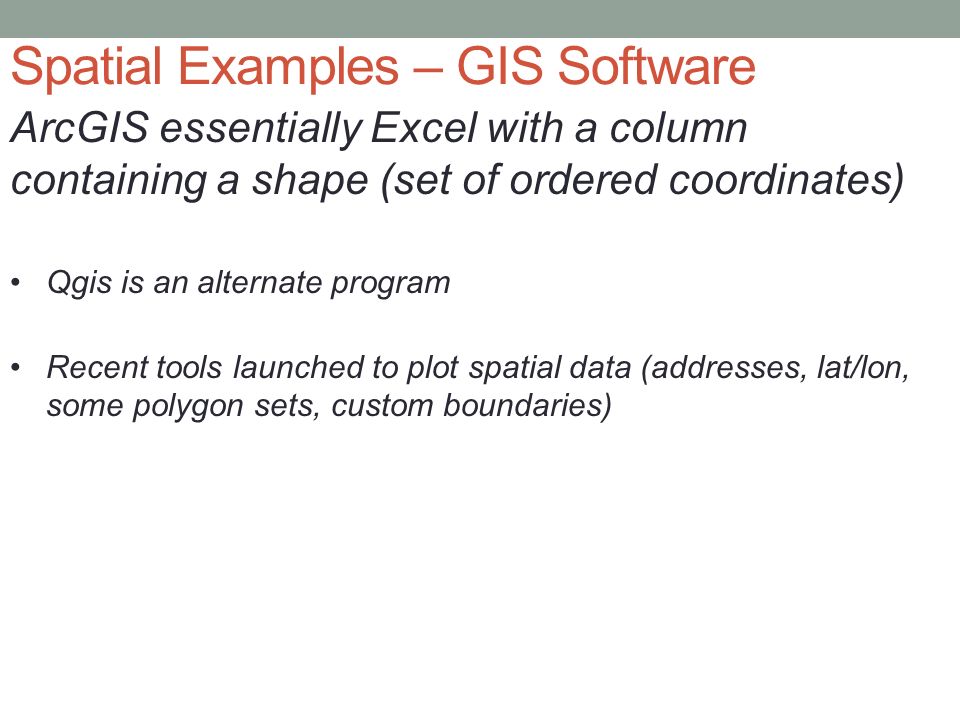 Spatial Examples – GIS Software

ArcGIS essentially Excel with a column containing a shape (set of ordered coordinates)

• Qgis is an alternate program

• Recent tools launched to plot spatial data (addresses, lat/lon, some polygon sets, custom boundaries)